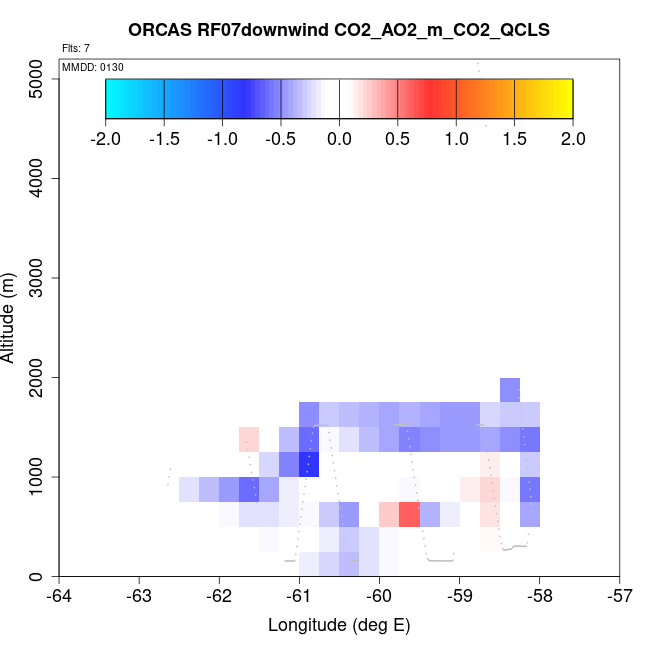 ORCAS RF07downwind CO2_AO2_m_CO2_QCLS

Flts: 7

MMDD: 0130

-2.0 -1.5 -1.0 -0.5 0.0 0.5 1.0 1.5 2.0

Altitude (m)

5000
4000
3000
2000
1000
0

-64 -63 -62 -61 -60 -59 -58 -57

Longitude (deg E)